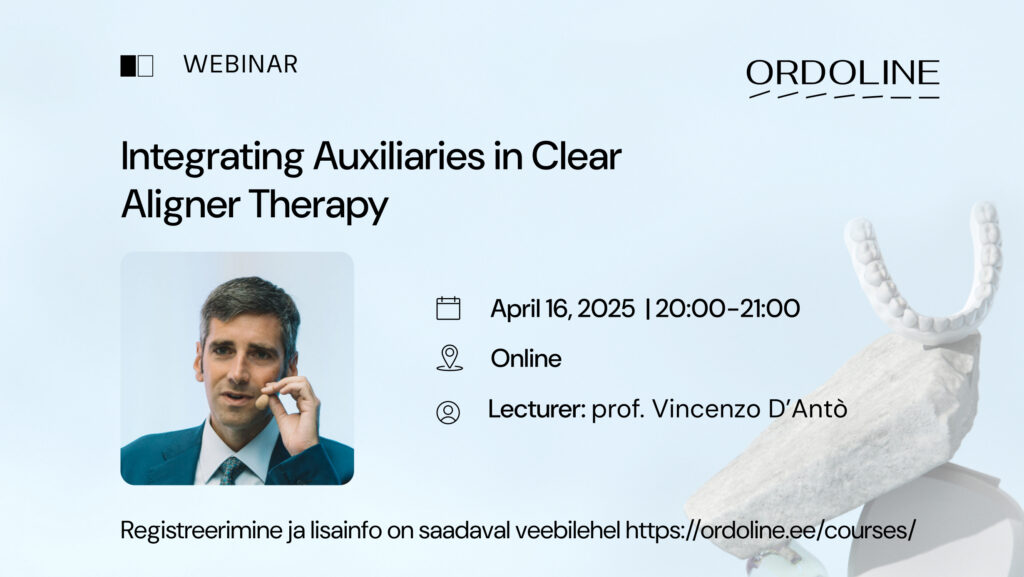 WEBINAR

ORDOLINE

Integrating Auxiliaries in Clear Aligner Therapy

April 16, 2025 | 20:00-21:00

Online

Lecturer: prof. Vincenzo D'Antò

Registreerimine ja lisainfo on saadaval veebilehel https://ordoline.ee/courses/